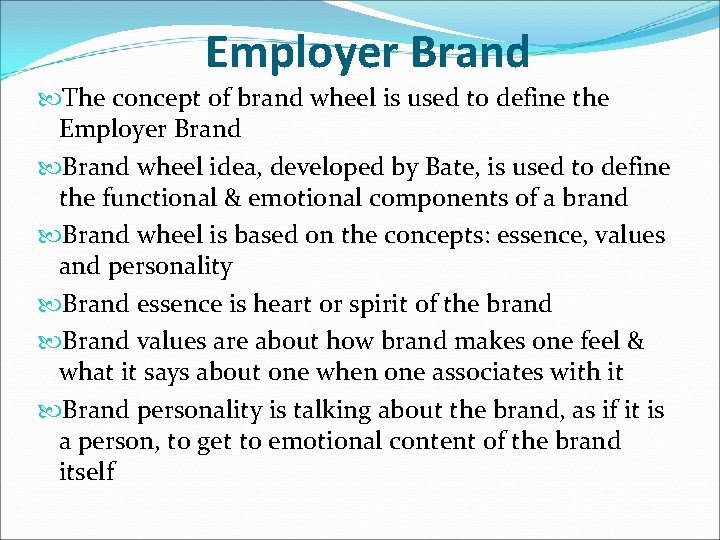 Employer Brand

The concept of brand wheel is used to define the Employer Brand

Brand wheel idea, developed by Bate, is used to define the functional & emotional components of a brand

Brand wheel is based on the concepts: essence, values and personality

Brand essence is heart or spirit of the brand

Brand values are about how brand makes one feel & what it says about one when one associates with it

Brand personality is talking about the brand, as if it is a person, to get to emotional content of the brand itself